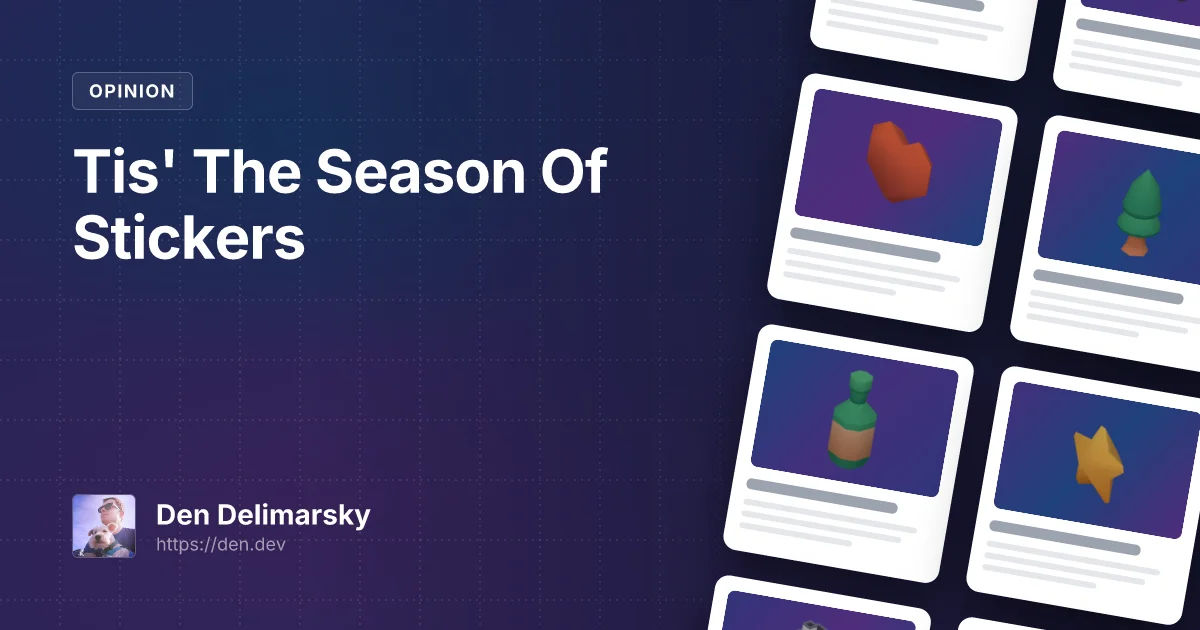 OPINION

Tis' The Season Of Stickers

Den Delimarsky
https://den.dev